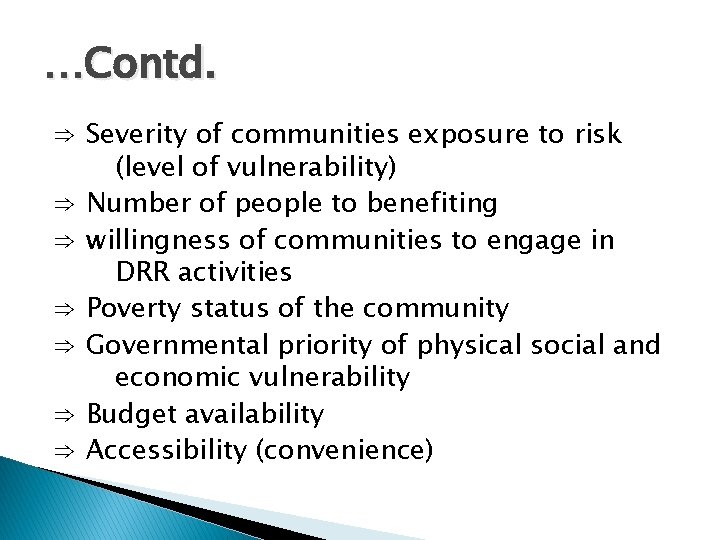 …Contd.

⇒ Severity of communities exposure to risk (level of vulnerability)
⇒ Number of people to benefiting
⇒ willingness of communities to engage in DRR activities
⇒ Poverty status of the community
⇒ Governmental priority of physical social and economic vulnerability
⇒ Budget availability
⇒ Accessibility (convenience)